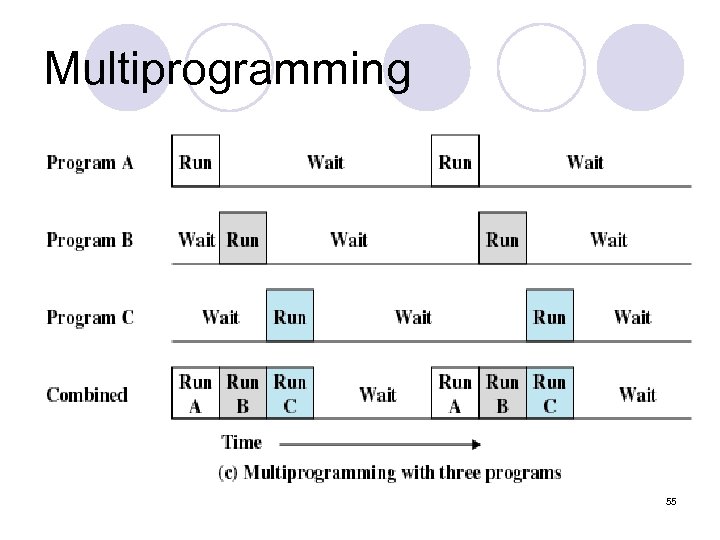 Multiprogramming

Program A Run Wait Run Wait

Program B Wait Run Wait Run Wait

Program C Wait Run Wait Run Wait

Combined Run A Run B Run C Wait Run A Run B Run C Wait

Time

(c) Multiprogramming with three programs

55